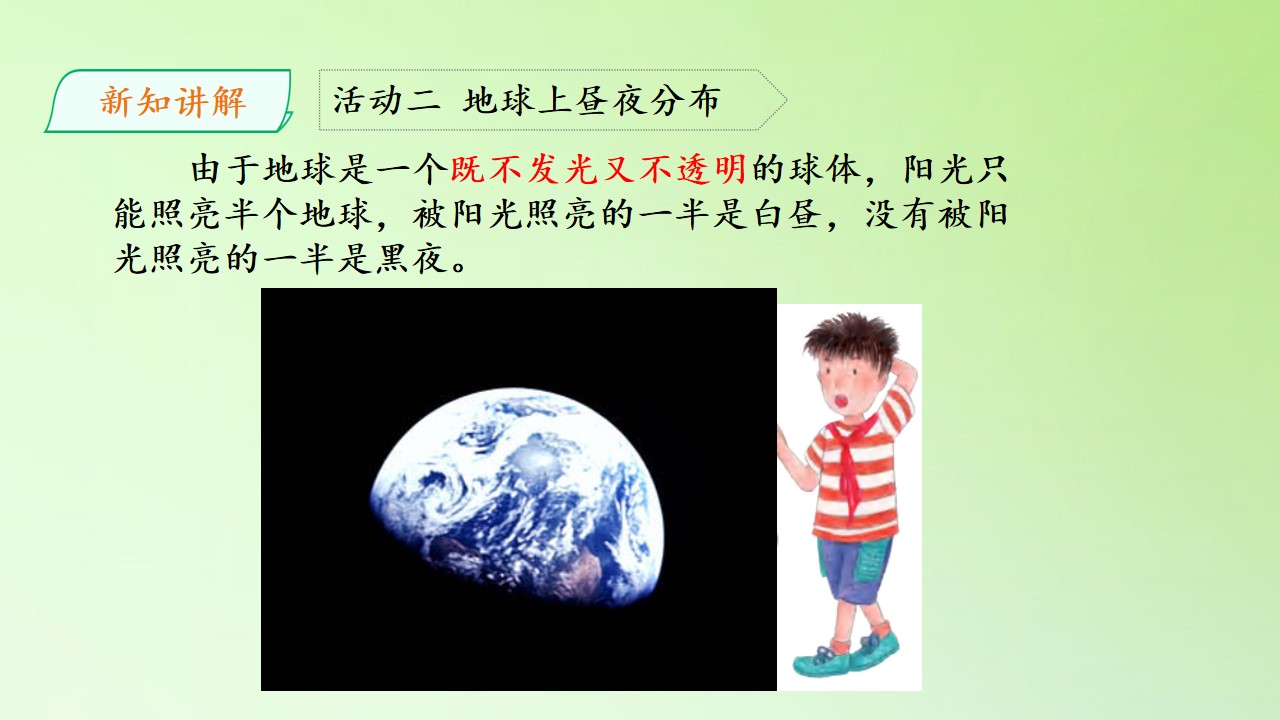 新知讲解

活动二 地球上昼夜分布

由于地球是一个既不发光又不透明的球体，阳光只能照亮半个地球，被阳光照亮的一半是白昼，没有被阳光照亮的一半是黑夜。